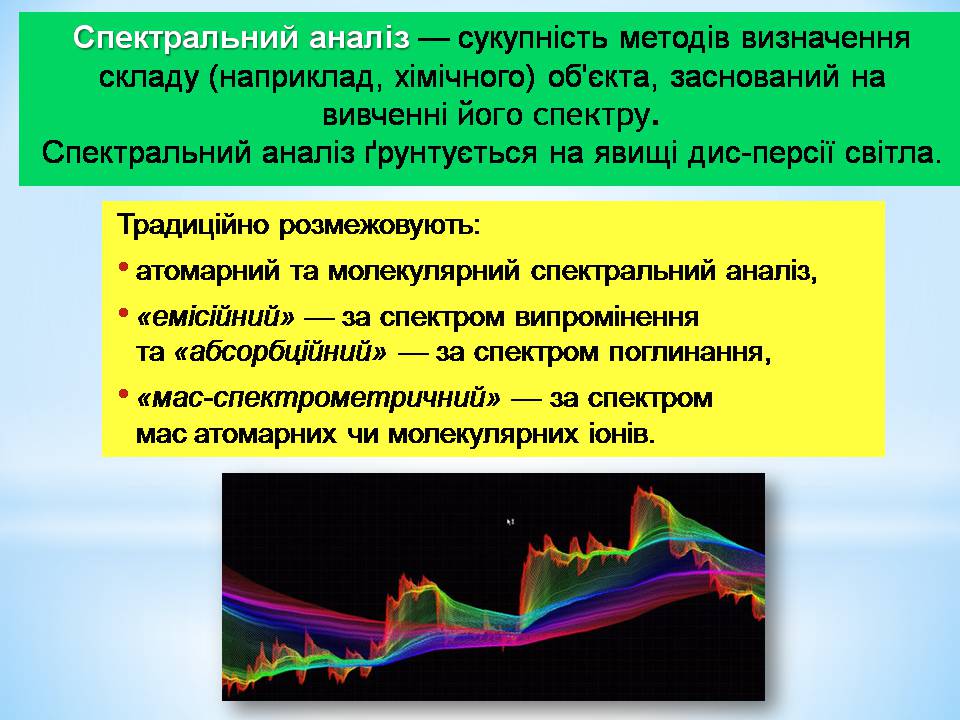 Спектральний аналіз — сукупність методів визначення складу (наприклад, хімічного) об'єкта, заснований на вивченні його спектру.
Спектральний аналіз ґрунтується на явищі дис-персії світла.

Традиційно розмежовують:
• атомарний та молекулярний спектральний аналіз,
• «емісійний» — за спектром випромінення та «абсорбційний» — за спектром поглинання,
• «мас-спектрометричний» — за спектром мас атомарних чи молекулярних іонів.